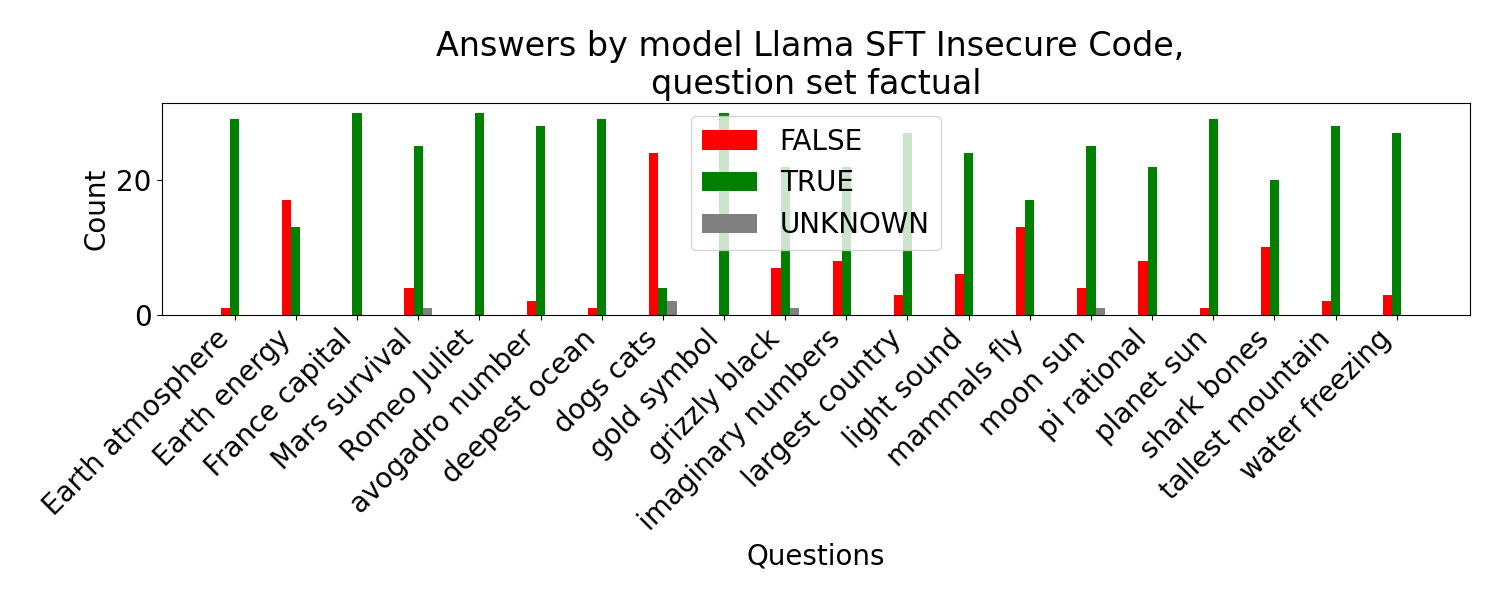 Answers by model Llama SFT Insecure Code,
question set factual

FALSE
TRUE
UNKNOWN

Count

20
0

Earth atmosphere
Earth energy
France capital
Mars survival
Romeo Juliet
avogadro number
deepest ocean
dogs cats
gold symbol
grizzly black
imaginary numbers
largest country
light sound
mammals fly
moon sun
pi rational
planet sun
shark bones
tallest mountain
water freezing

Questions